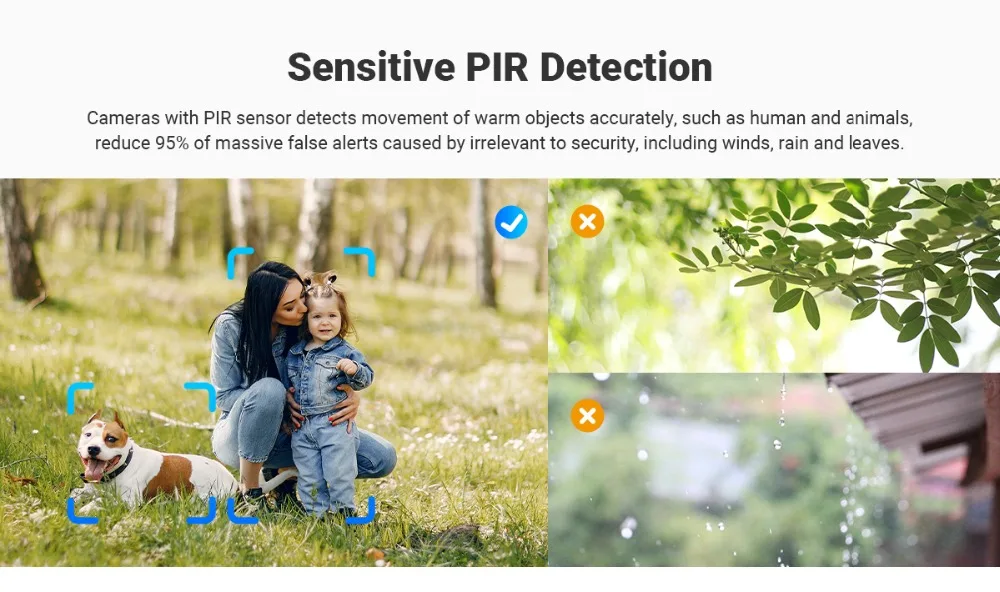 Sensitive PIR Detection

Cameras with PIR sensor detects movement of warm objects accurately, such as human and animals, reduce 95% of massive false alerts caused by irrelevant to security, including winds, rain and leaves.